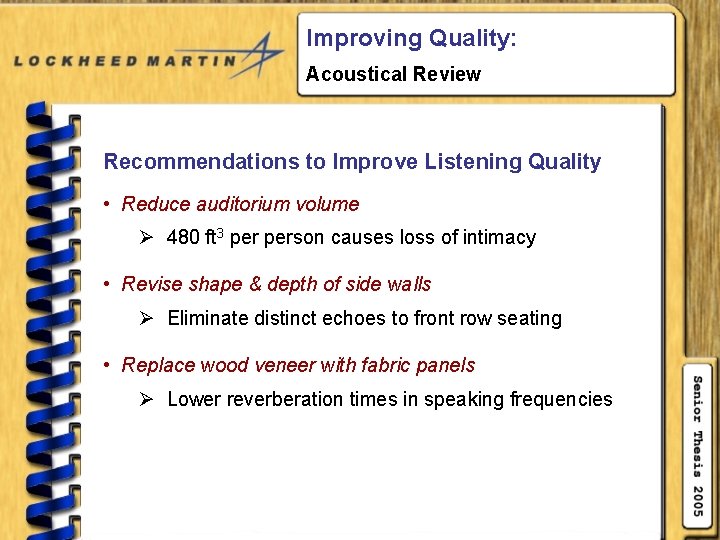 LOCKHEED MARTIN

Improving Quality:
Acoustical Review

Recommendations to Improve Listening Quality

• Reduce auditorium volume

➢ 480 ft$^3$ per person causes loss of intimacy

• Revise shape & depth of side walls

➢ Eliminate distinct echoes to front row seating

• Replace wood veneer with fabric panels

➢ Lower reverberation times in speaking frequencies

Senior Thesis 2005